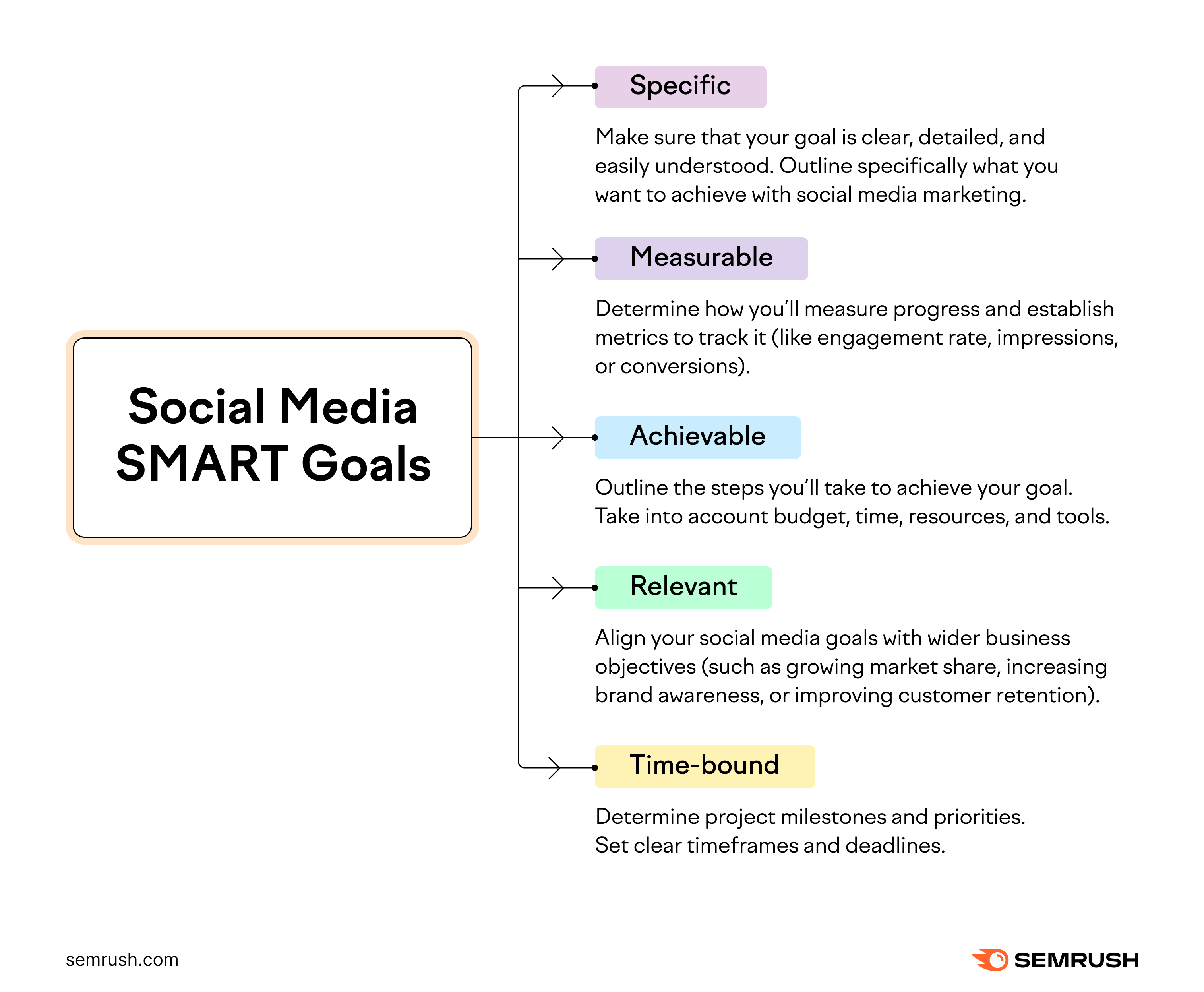 Social Media SMART Goals

Specific

Make sure that your goal is clear, detailed, and easily understood. Outline specifically what you want to achieve with social media marketing.

Measurable

Determine how you'll measure progress and establish metrics to track it (like engagement rate, impressions, or conversions).

Achievable

Outline the steps you'll take to achieve your goal. Take into account budget, time, resources, and tools.

Relevant

Align your social media goals with wider business objectives (such as growing market share, increasing brand awareness, or improving customer retention).

Time-bound

Determine project milestones and priorities. Set clear timeframes and deadlines.

semrush.com

SEMRUSH